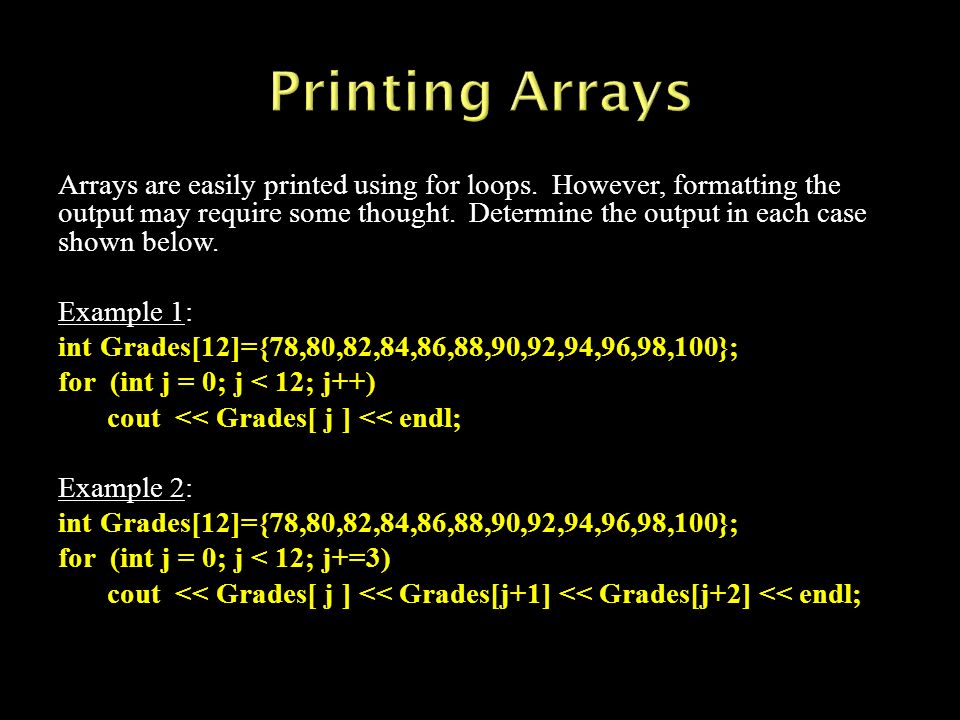 Printing Arrays

Arrays are easily printed using for loops. However, formatting the output may require some thought. Determine the output in each case shown below.

Example 1:
int Grades[12]={78,80,82,84,86,88,90,92,94,96,98,100};
for (int j = 0; j < 12; j++)
cout << Grades[ j ] << endl;

Example 2:
int Grades[12]={78,80,82,84,86,88,90,92,94,96,98,100};
for (int j = 0; j < 12; j+=3)
cout << Grades[ j ] << Grades[j+1] << Grades[j+2] << endl;